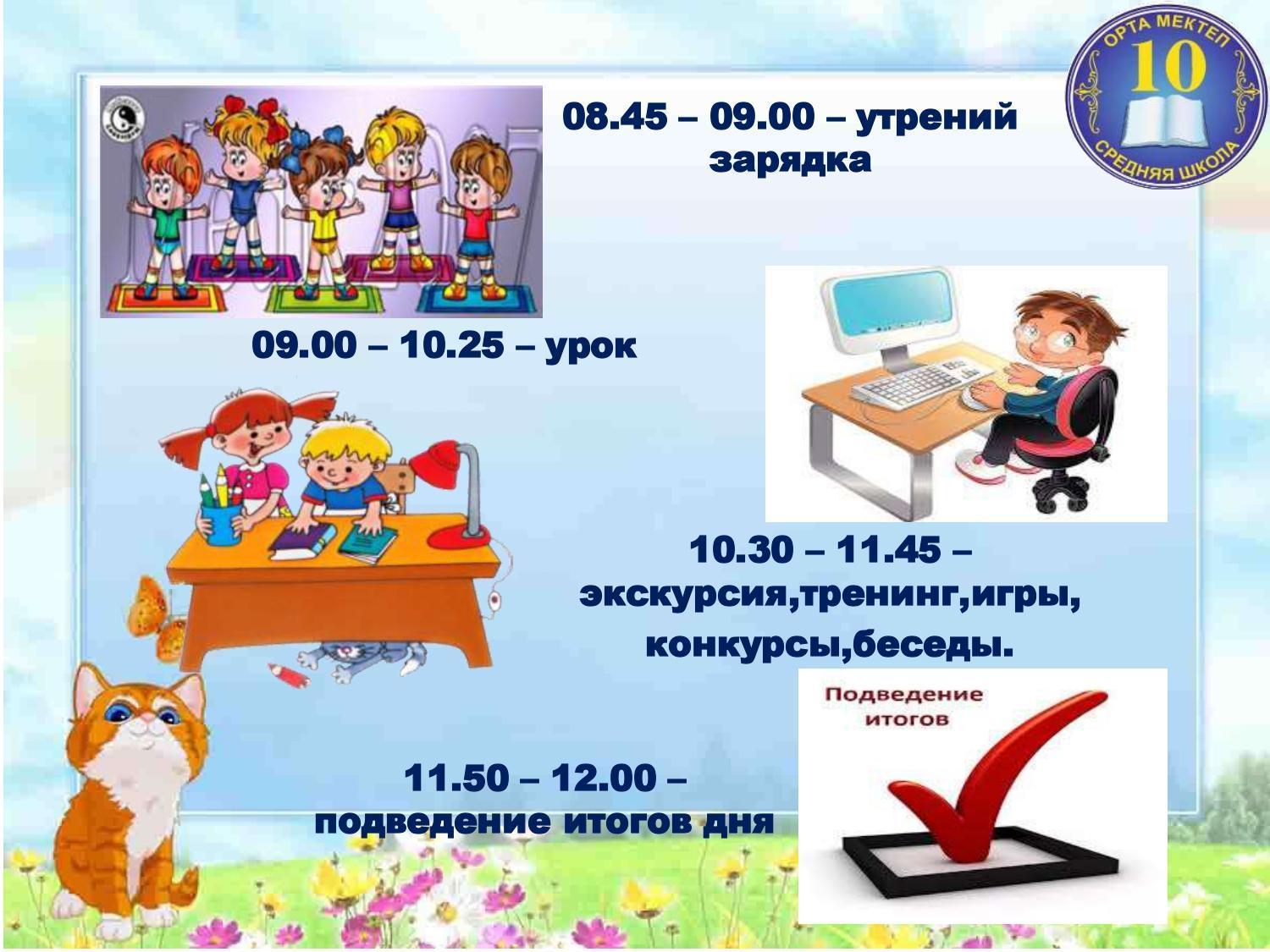 ОРТА МЕКТЕП
10
СРЕДНЯЯ ШКОЛА

08.45 – 09.00 – утрений зарядка

09.00 – 10.25 – урок

10.30 – 11.45 – экскурсия,тренинг,игры, конкурсы,беседы.

Подведение итогов

11.50 – 12.00 – подведение итогов дня